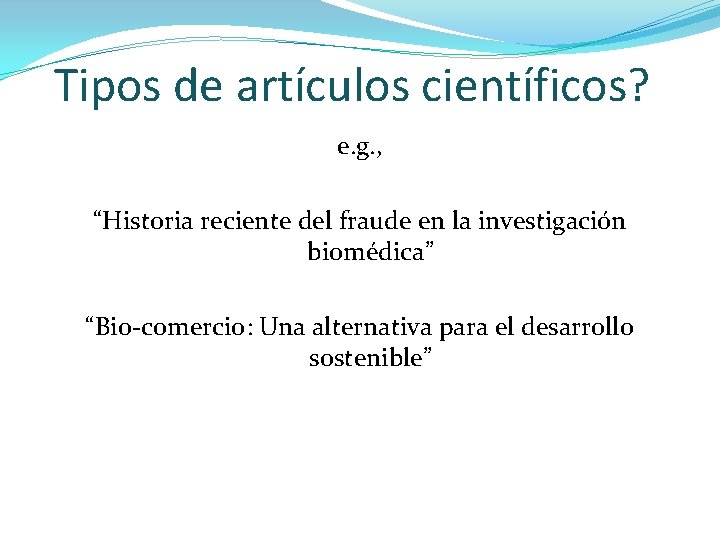 Tipos de artículos científicos?

e.g.,

“Historia reciente del fraude en la investigación biomédica”

“Bio-comercio: Una alternativa para el desarrollo sostenible”